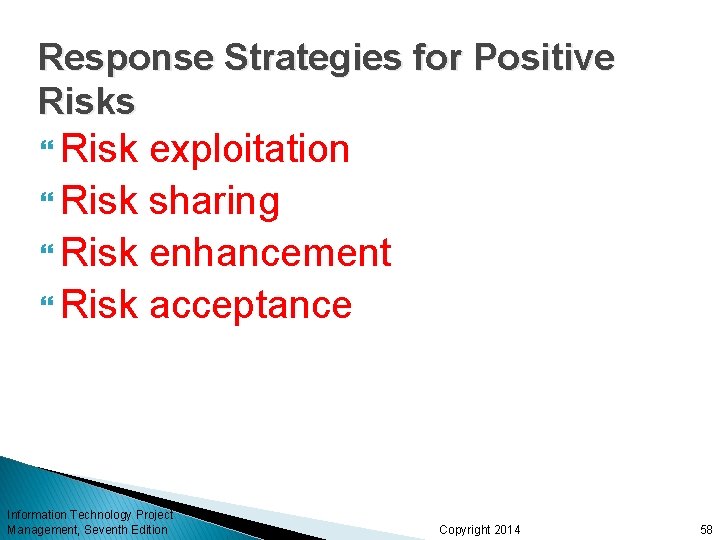 Response Strategies for Positive Risks

Risk exploitation

Risk sharing

Risk enhancement

Risk acceptance

Information Technology Project Management, Seventh Edition

Copyright 2014

58